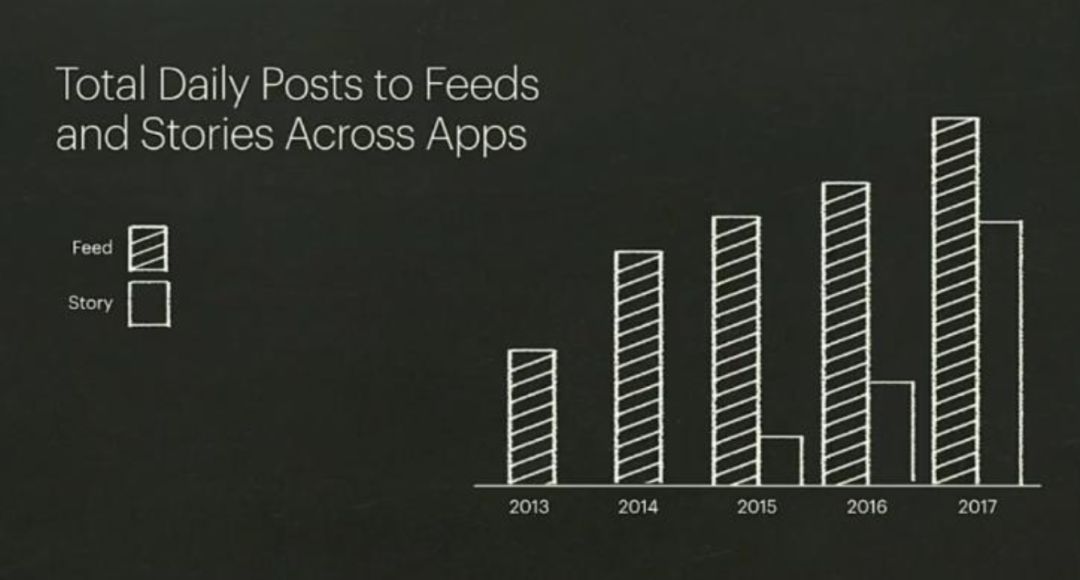 Total Daily Posts to Feeds and Stories Across Apps

Feed
Story

2013
2014
2015
2016
2017